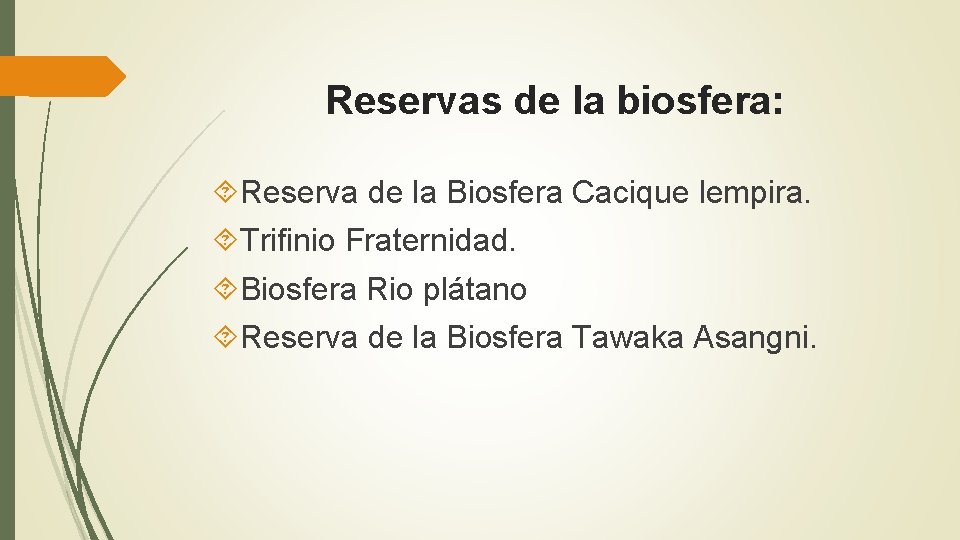 Reservas de la biosfera:

Reserva de la Biosfera Cacique lempira.
Trifinio Fraternidad.
Biosfera Rio plátano
Reserva de la Biosfera Tawaka Asangni.